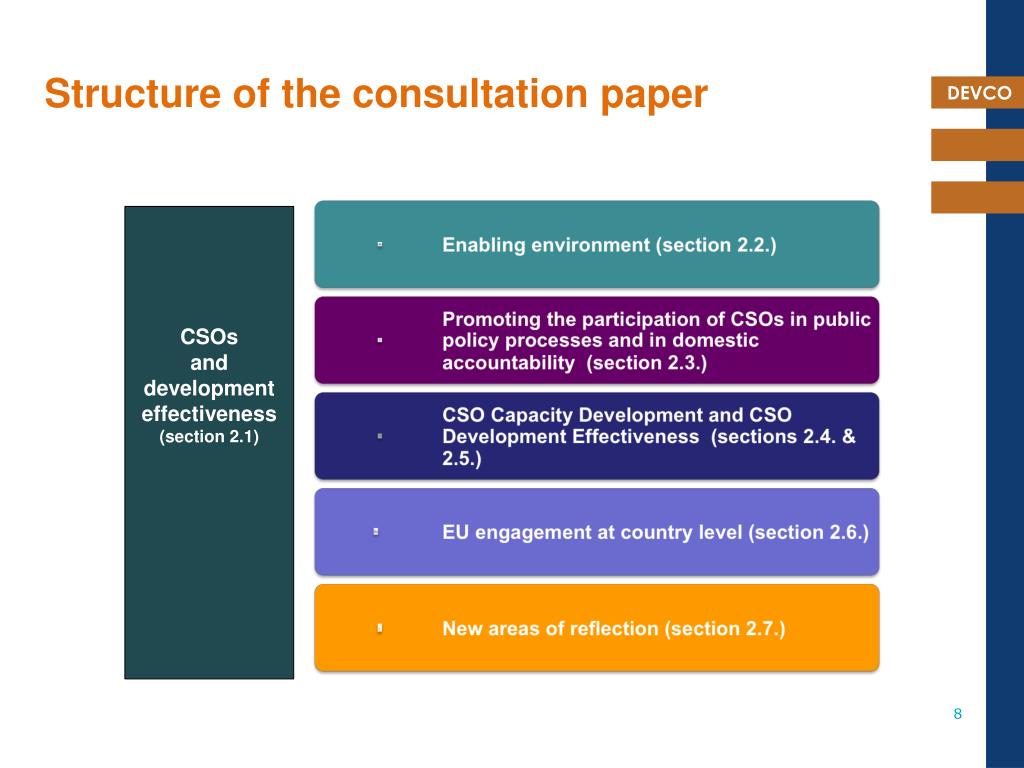 Structure of the consultation paper

DEVCO

CSOs
and
development
effectiveness
(section 2.1)

Enabling environment (section 2.2.)

Promoting the participation of CSOs in public policy processes and in domestic accountability (section 2.3.)

CSO Capacity Development and CSO Development Effectiveness (sections 2.4. & 2.5.)

EU engagement at country level (section 2.6.)

New areas of reflection (section 2.7.)

8